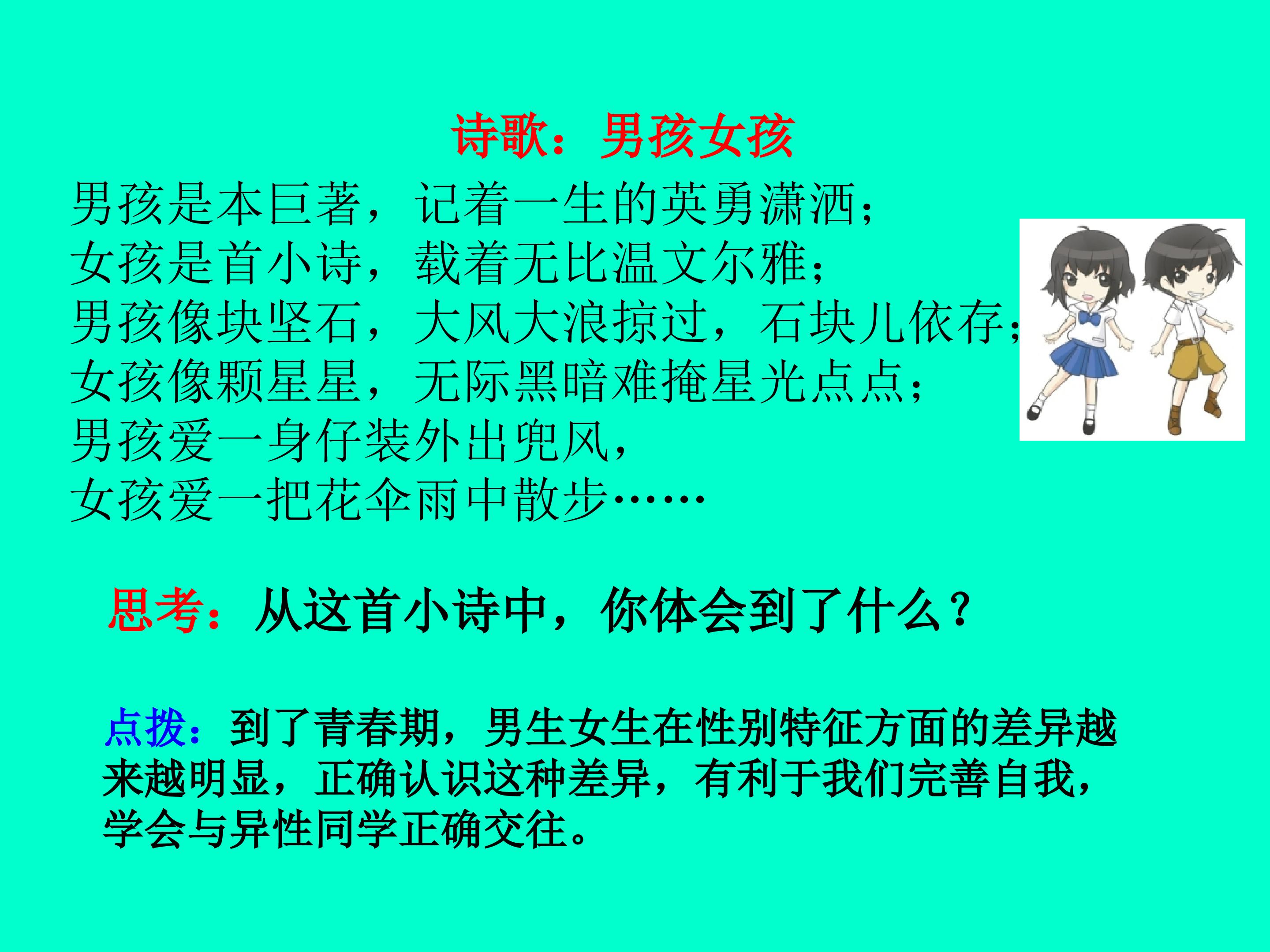 诗歌：男孩女孩

男孩是本巨著，记着一生的英勇潇洒；
女孩是首小诗，载着无比温文尔雅；
男孩像块坚石，大风大浪掠过，石块儿依存；
女孩像颗星星，无际黑暗难掩星光点点；
男孩爱一身仔装外出兜风，
女孩爱一把花伞雨中散步……

思考：从这首小诗中，你体会到了什么？

点拨：到了青春期，男生女生在性别特征方面的差异越来越明显，正确认识这种差异，有利于我们完善自我，学会与异性同学正确交往。